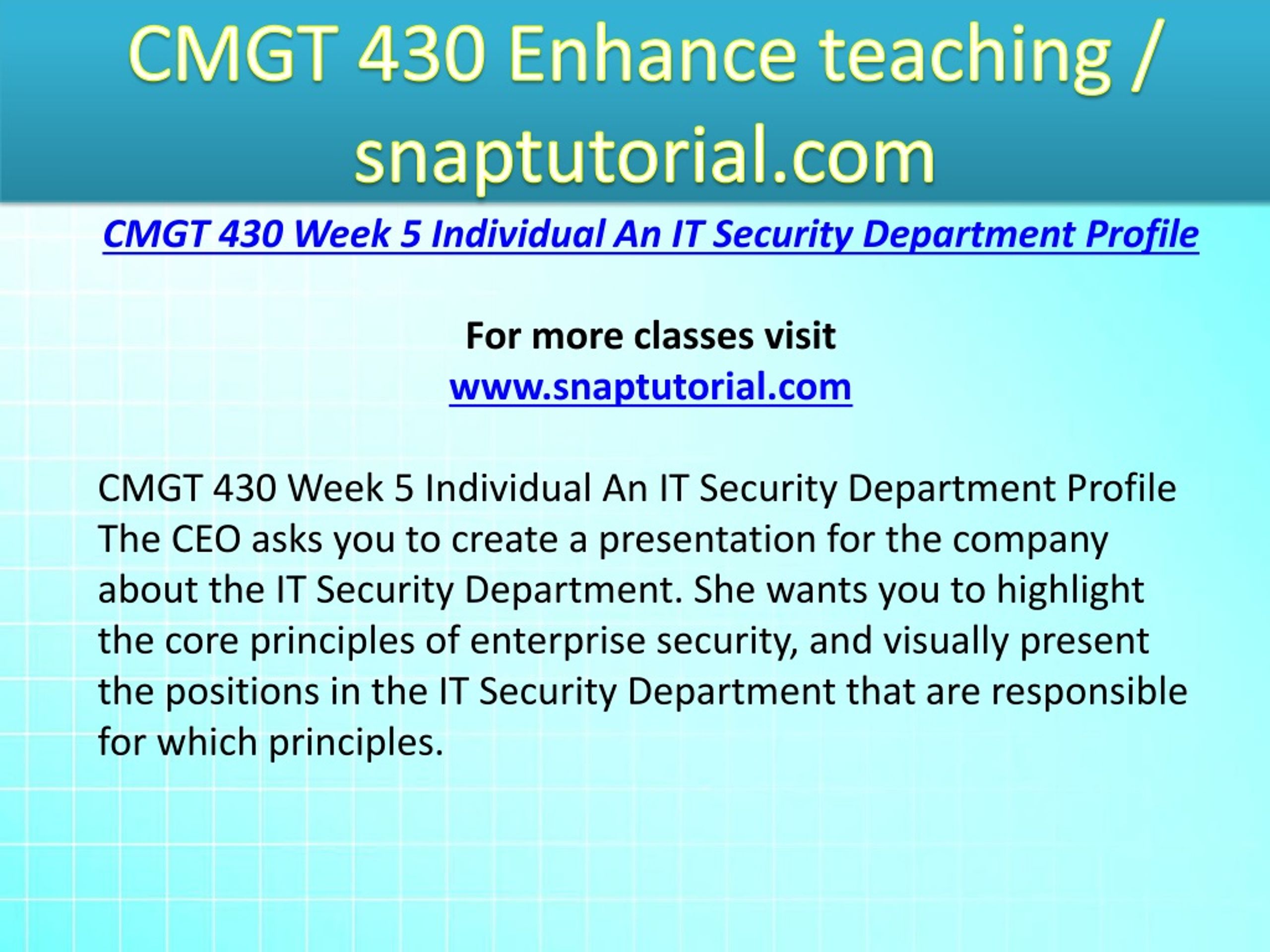 CMGT 430 Enhance teaching / snaptutorial.com

CMGT 430 Week 5 Individual An IT Security Department Profile

For more classes visit
www.snaptutorial.com

CMGT 430 Week 5 Individual An IT Security Department Profile
The CEO asks you to create a presentation for the company about the IT Security Department. She wants you to highlight the core principles of enterprise security, and visually present the positions in the IT Security Department that are responsible for which principles.